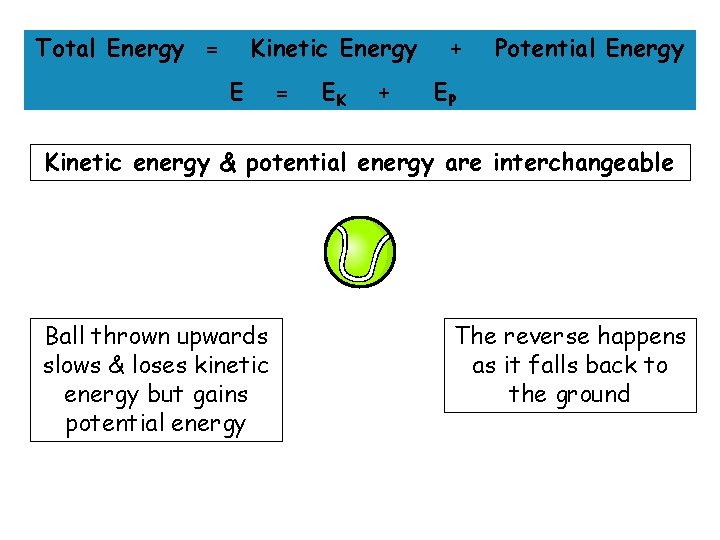 Total Energy = Kinetic Energy + Potential Energy

$E = E_K + E_P$

Kinetic energy & potential energy are interchangeable

Ball thrown upwards slows & loses kinetic energy but gains potential energy

The reverse happens as it falls back to the ground